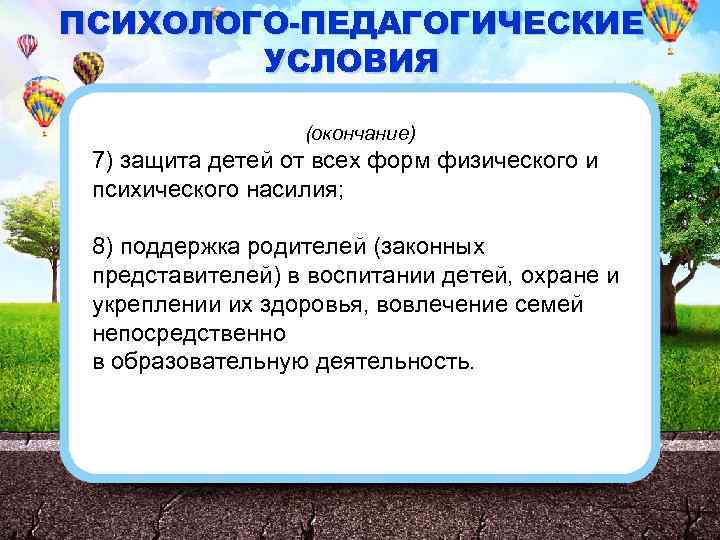 ПСИХОЛОГО-ПЕДАГОГИЧЕСКИЕ УСЛОВИЯ

(окончание)

7) защита детей от всех форм физического и психического насилия;

8) поддержка родителей (законных представителей) в воспитании детей, охране и укреплении их здоровья, вовлечение семей непосредственно
в образовательную деятельность.